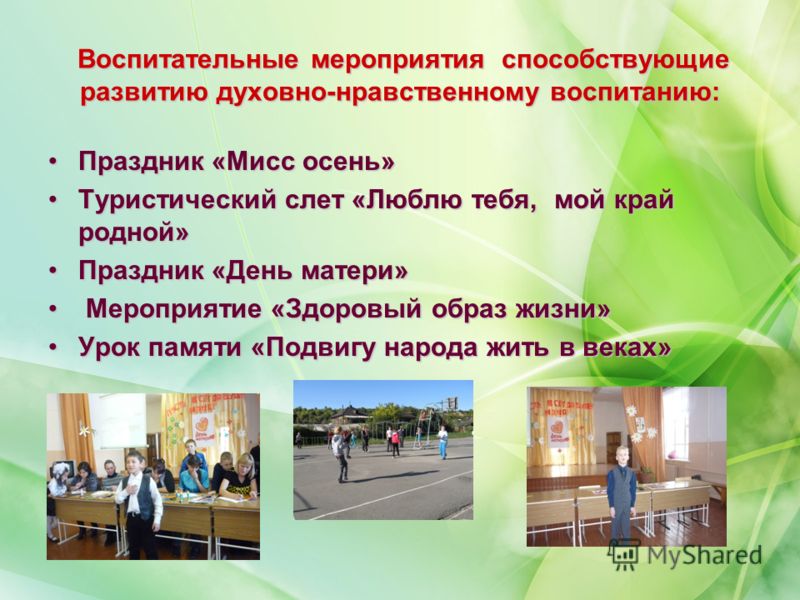 Воспитательные мероприятия способствующие развитию духовно-нравственному воспитанию:

• Праздник «Мисс осень»
• Туристический слет «Люблю тебя, мой край родной»
• Праздник «День матери»
• Мероприятие «Здоровый образ жизни»
• Урок памяти «Подвигу народа жить в веках»

MyShared